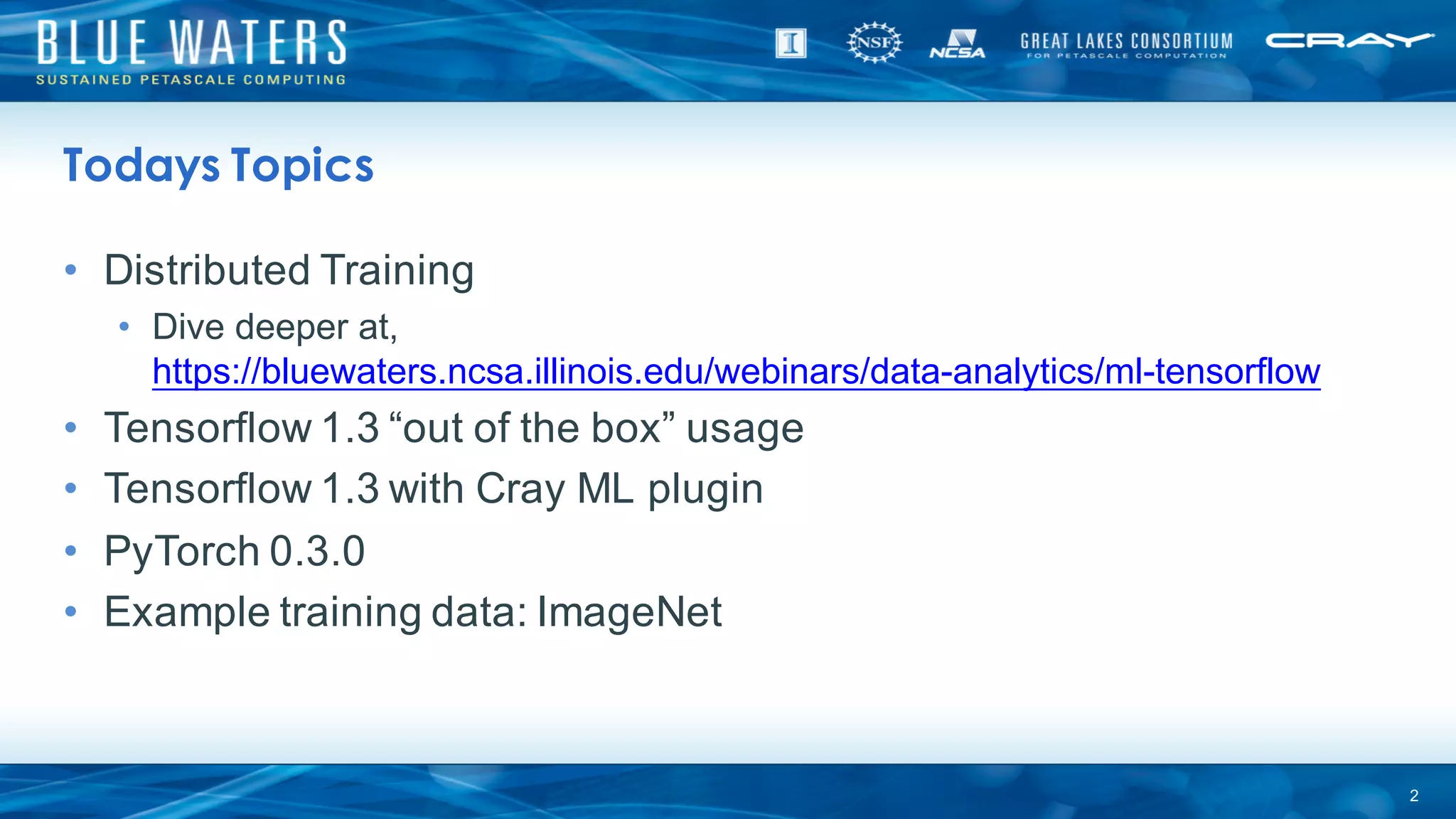 BLUE WATERS
SUSTAINED PETASCALE COMPUTING

I NSF NCSA GREAT LAKES CONSORTIUM FOR PETASCALE COMPUTATION CRAY

Todays Topics

• Distributed Training
  • Dive deeper at, https://bluewaters.ncsa.illinois.edu/webinars/data-analytics/ml-tensorflow
• Tensorflow 1.3 “out of the box” usage
• Tensorflow 1.3 with Cray ML plugin
• PyTorch 0.3.0
• Example training data: ImageNet

2